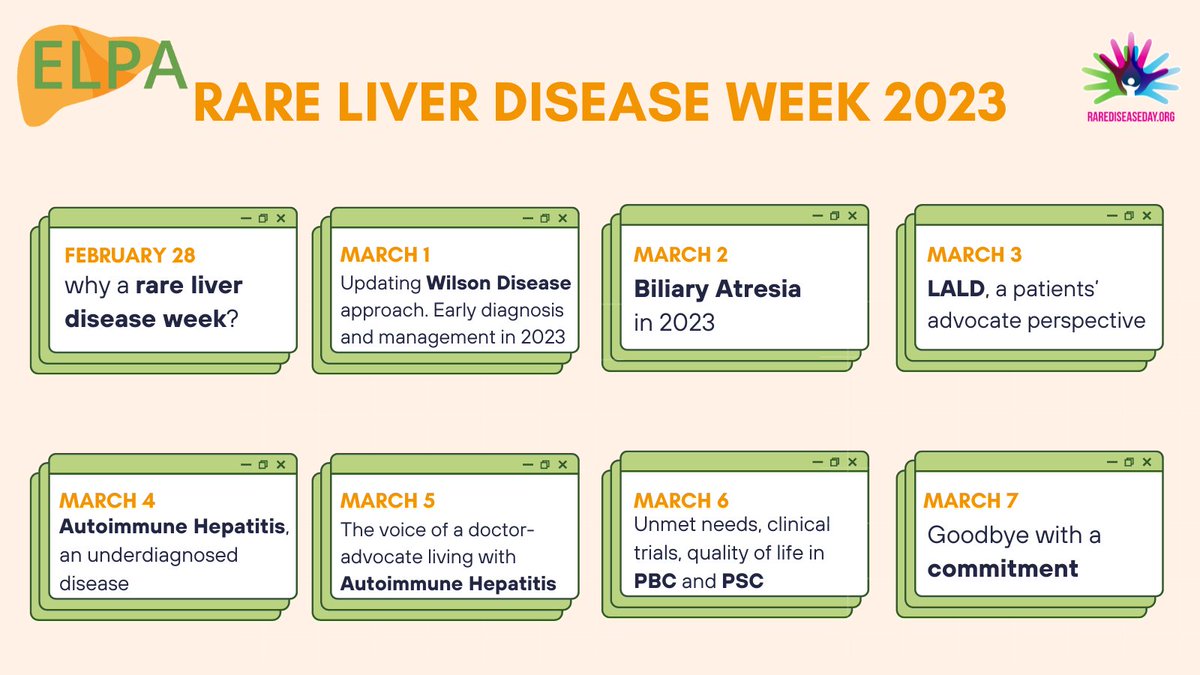 ELPA

RARE LIVER DISEASE WEEK 2023

RAREDISEASEDAY.ORG

FEBRUARY 28
why a rare liver disease week?

MARCH 1
Updating Wilson Disease approach. Early diagnosis and management in 2023

MARCH 2
Biliary Atresia in 2023

MARCH 3
LALD, a patients' advocate perspective

MARCH 4
Autoimmune Hepatitis, an underdiagnosed disease

MARCH 5
The voice of a doctor-advocate living with Autoimmune Hepatitis

MARCH 6
Unmet needs, clinical trials, quality of life in PBC and PSC

MARCH 7
Goodbye with a commitment